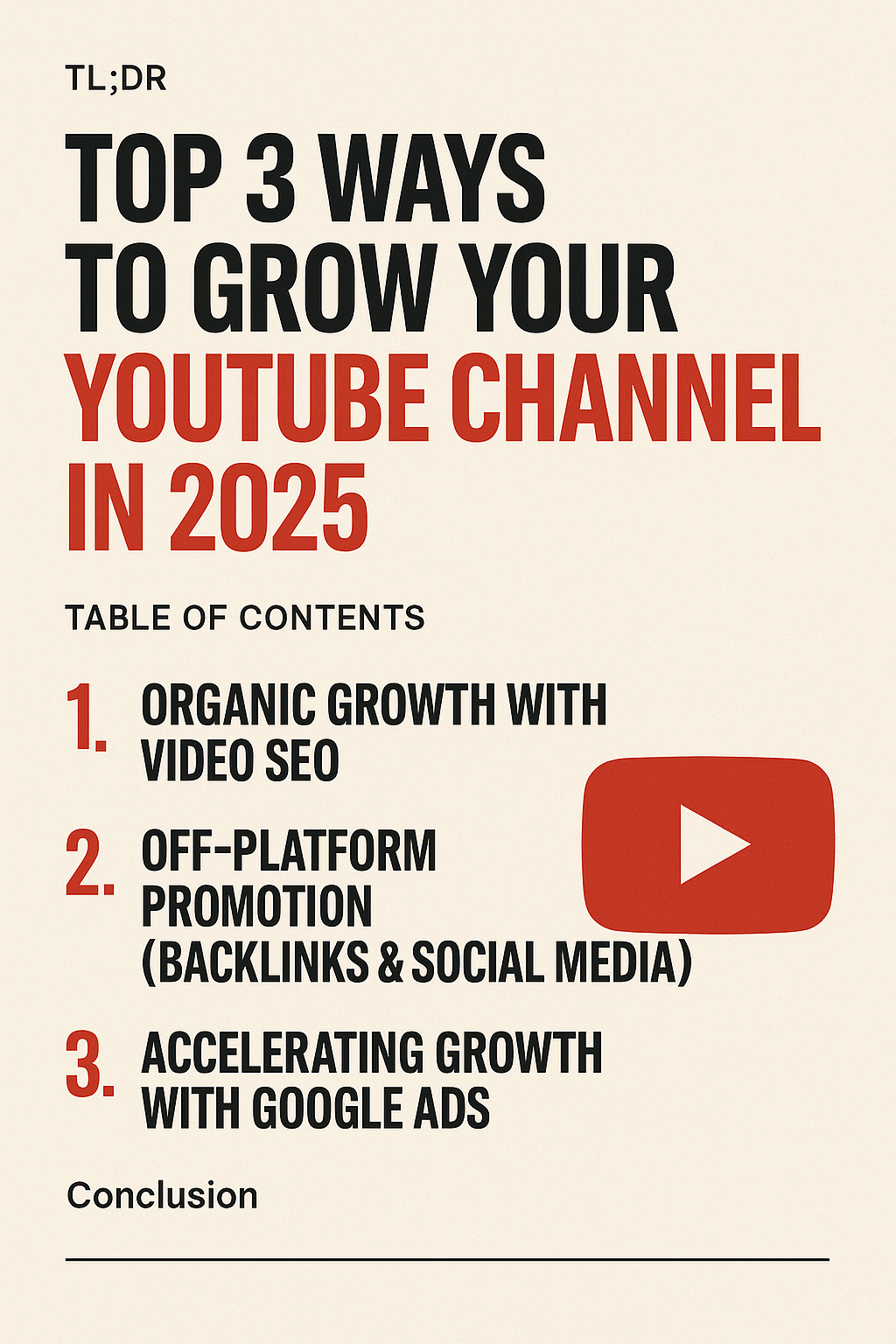 TL;DR

TOP 3 WAYS TO GROW YOUR YOUTUBE CHANNEL IN 2025

TABLE OF CONTENTS

1. ORGANIC GROWTH WITH VIDEO SEO

2. OFF-PLATFORM PROMOTION (BACKLINKS & SOCIAL MEDIA)

3. ACCELERATING GROWTH WITH GOOGLE ADS

Conclusion